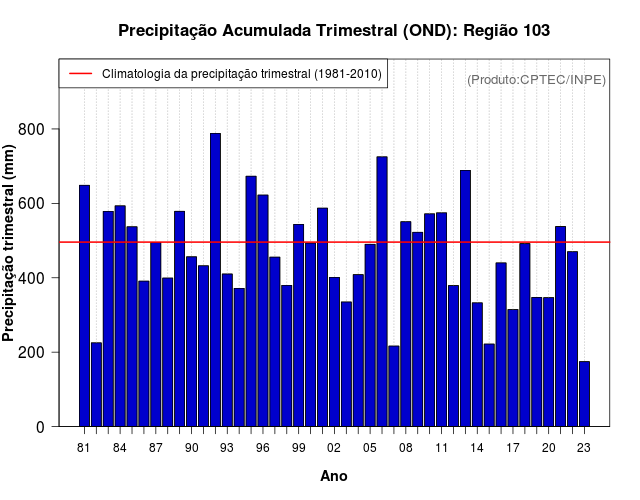 Precipitação Acumulada Trimestral (OND): Região 103

Climatologia da precipitação trimestral (1981-2010)

(Produto:CPTEC/INPE)

Precipitação trimestral (mm)

800
600
400
200
0

81 84 87 90 93 96 99 02 05 08 11 14 17 20 23

Ano